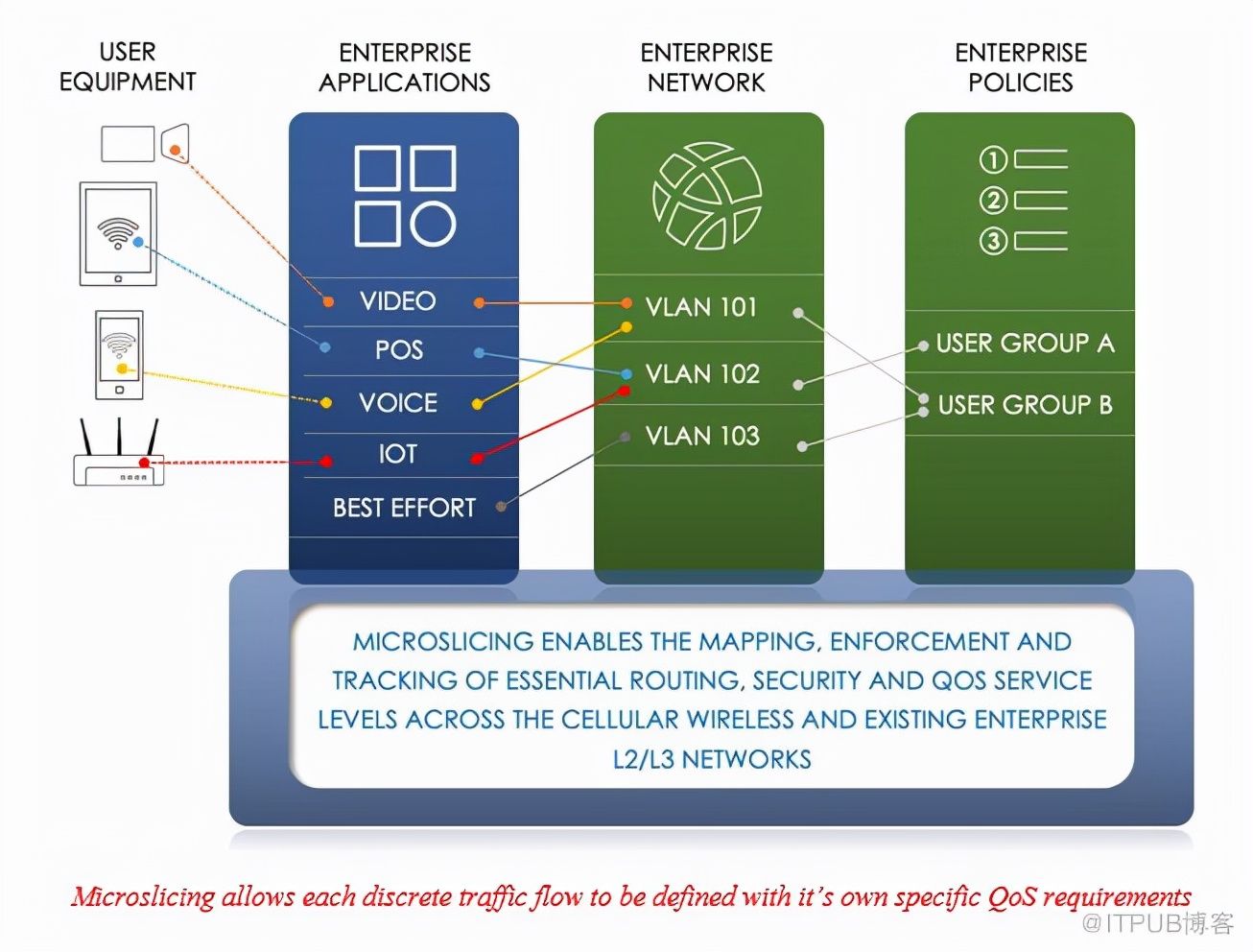 USER EQUIPMENT

ENTERPRISE APPLICATIONS

VIDEO

POS

VOICE

IOT

BEST EFFORT

ENTERPRISE NETWORK

VLAN 101

VLAN 102

VLAN 103

ENTERPRISE POLICIES

①

②

③

USER GROUP A

USER GROUP B

MICROSLICING ENABLES THE MAPPING, ENFORCEMENT AND TRACKING OF ESSENTIAL ROUTING, SECURITY AND QOS SERVICE LEVELS ACROSS THE CELLULAR WIRELESS AND EXISTING ENTERPRISE L2/L3 NETWORKS

Microslicing allows each discrete traffic flow to be defined with it's own specific QoS requirements

@ITPUB博客